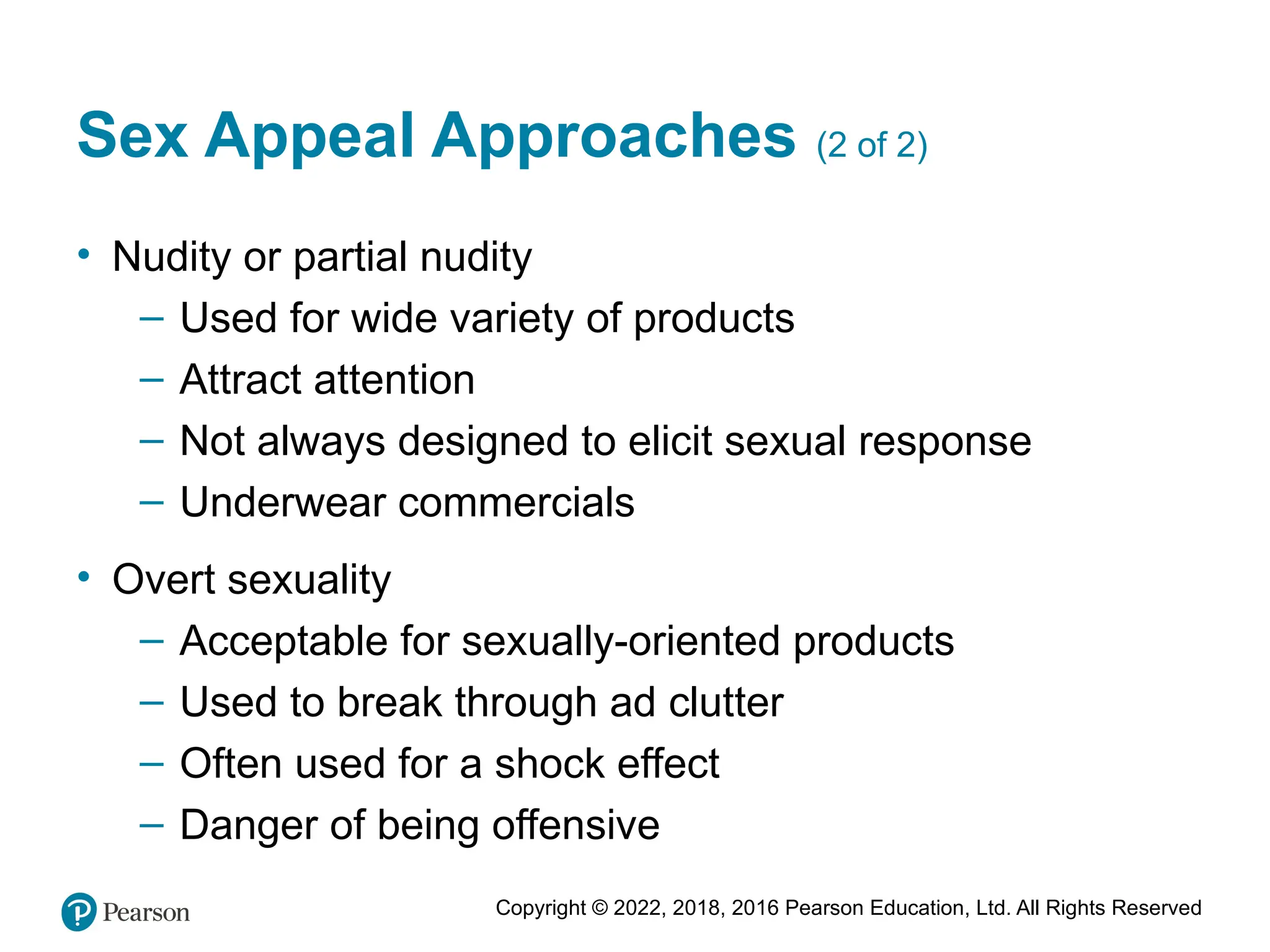 Sex Appeal Approaches (2 of 2)

• Nudity or partial nudity
– Used for wide variety of products
– Attract attention
– Not always designed to elicit sexual response
– Underwear commercials

• Overt sexuality
– Acceptable for sexually-oriented products
– Used to break through ad clutter
– Often used for a shock effect
– Danger of being offensive

Pearson

Copyright © 2022, 2018, 2016 Pearson Education, Ltd. All Rights Reserved